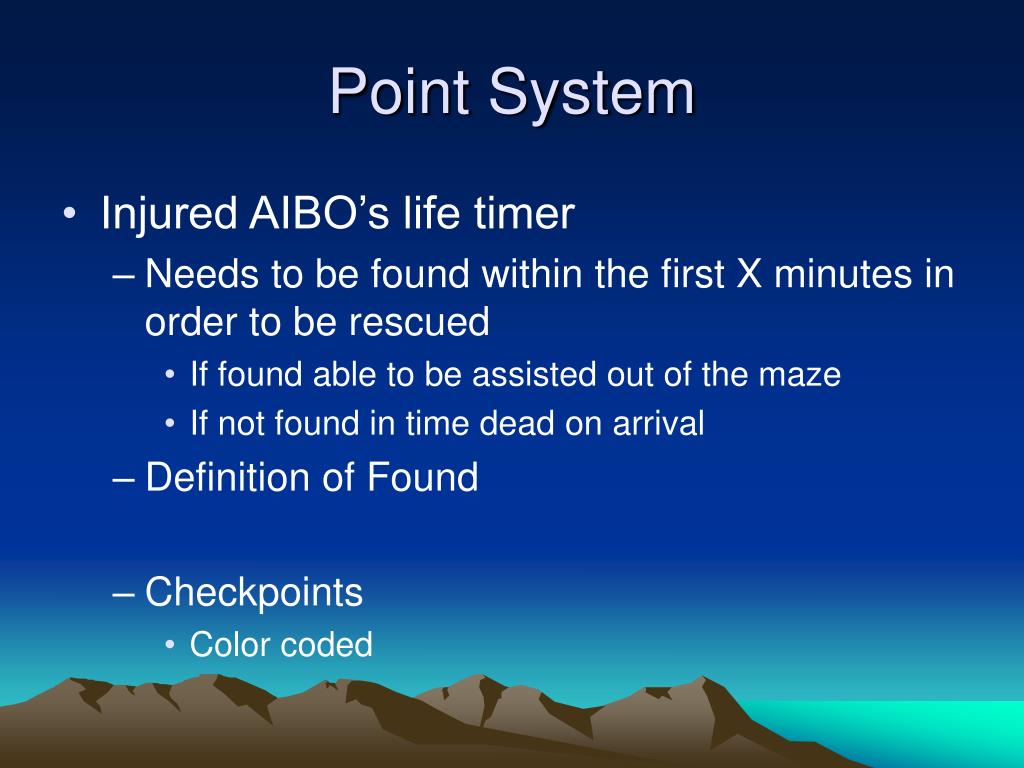 Point System

• Injured AIBO’s life timer
– Needs to be found within the first X minutes in order to be rescued
• If found able to be assisted out of the maze
• If not found in time dead on arrival
– Definition of Found

– Checkpoints
• Color coded